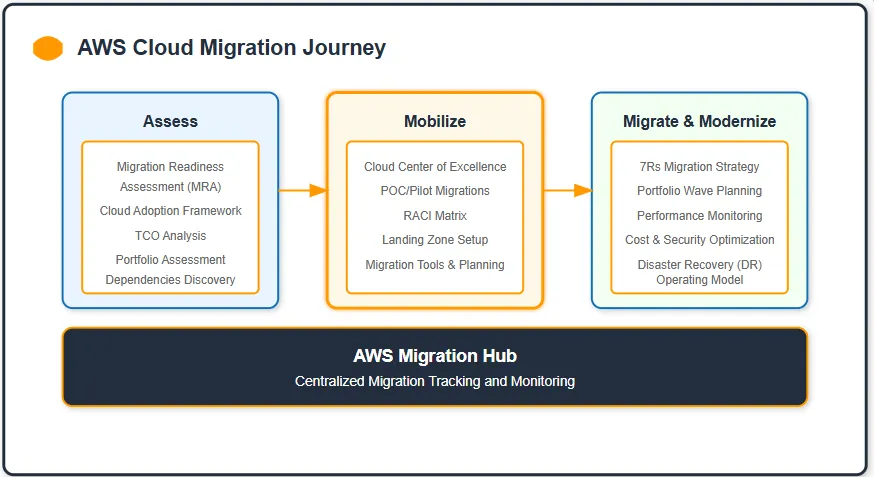 AWS Cloud Migration Journey

Assess

Migration Readiness Assessment (MRA)
Cloud Adoption Framework
TCO Analysis
Portfolio Assessment
Dependencies Discovery

Mobilize

Cloud Center of Excellence
POC/Pilot Migrations
RACI Matrix
Landing Zone Setup
Migration Tools & Planning

Migrate & Modernize

7Rs Migration Strategy
Portfolio Wave Planning
Performance Monitoring
Cost & Security Optimization
Disaster Recovery (DR)
Operating Model

AWS Migration Hub
Centralized Migration Tracking and Monitoring